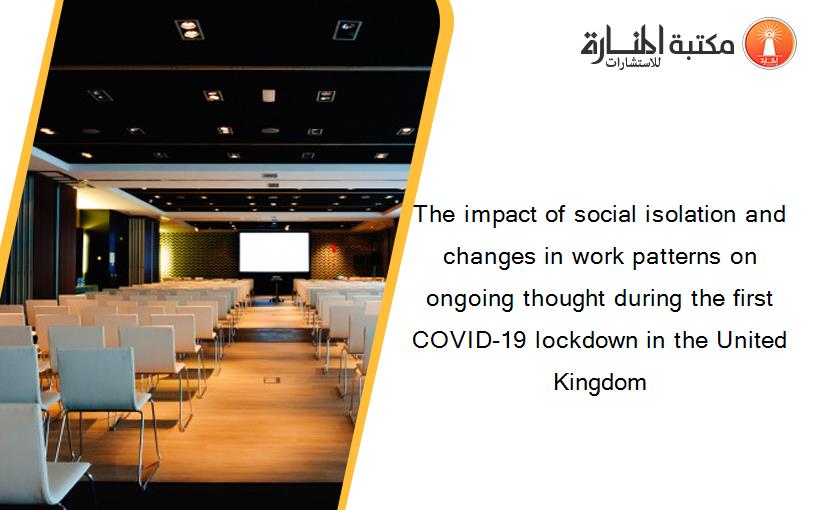 مكتبة المنارة للاستشارات

The impact of social isolation and changes in work patterns on ongoing thought during the first COVID-19 lockdown in the United Kingdom